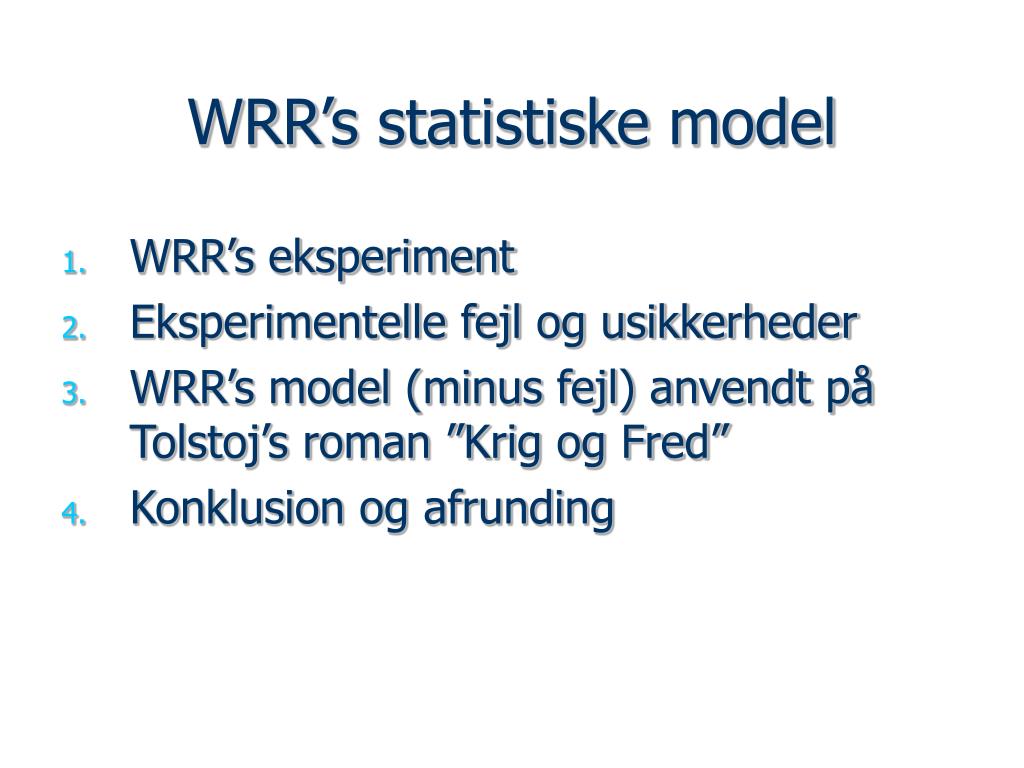 WRR’s statistiske model

1. WRR’s eksperiment
2. Eksperimentelle fejl og usikkerheder
3. WRR’s model (minus fejl) anvendt på Tolstoj’s roman ”Krig og Fred”
4. Konklusion og afrunding